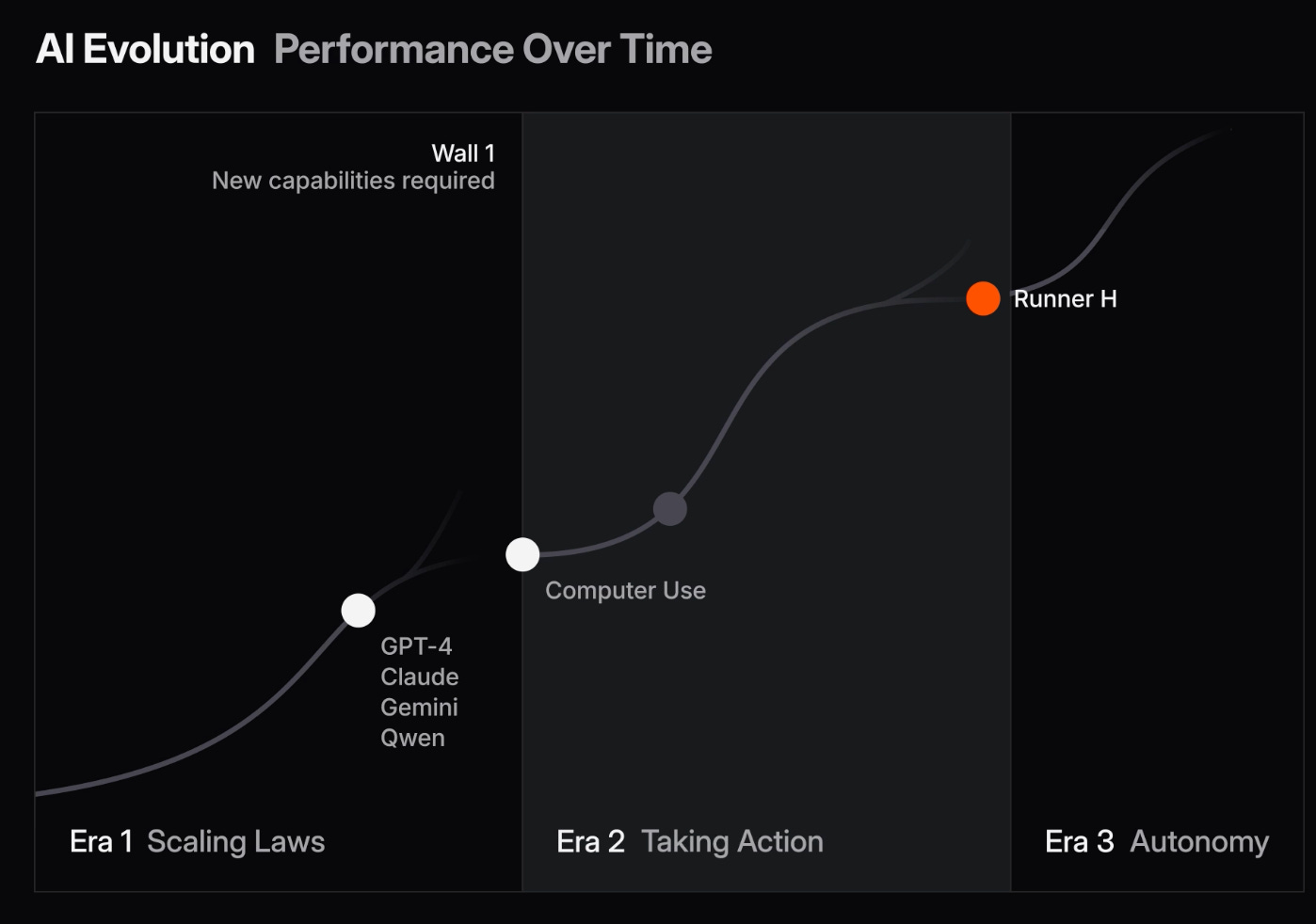 AI Evolution Performance Over Time

Wall 1
New capabilities required

Runner H

Computer Use

GPT-4
Claude
Gemini
Qwen

Era 1 Scaling Laws

Era 2 Taking Action

Era 3 Autonomy